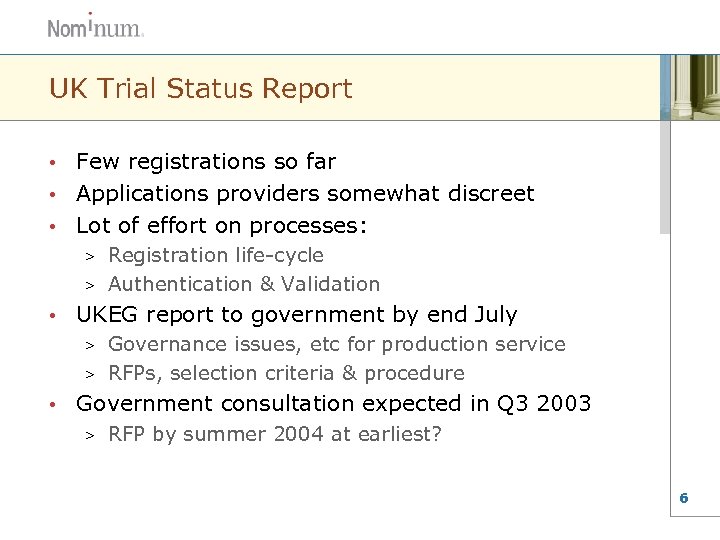 Nominum.

UK Trial Status Report

• Few registrations so far
• Applications providers somewhat discreet
• Lot of effort on processes:
> Registration life-cycle
> Authentication & Validation
• UKEG report to government by end July
> Governance issues, etc for production service
> RFPs, selection criteria & procedure
• Government consultation expected in Q3 2003
> RFP by summer 2004 at earliest?

6